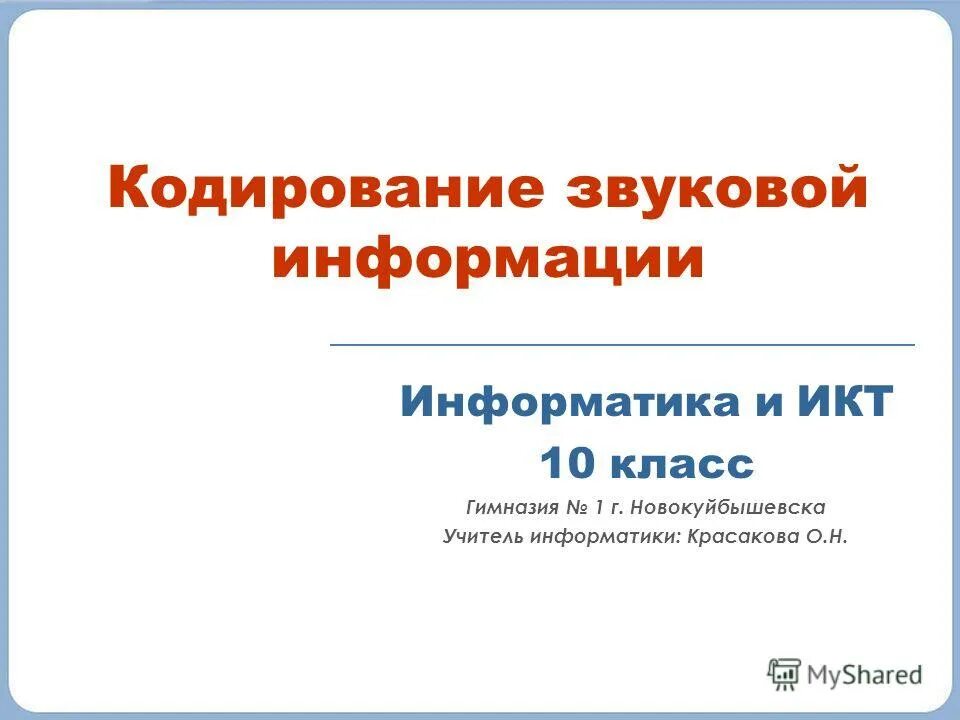 Кодирование звуковой информации

Информатика и ИКТ
10 класс
Гимназия № 1 г. Новокуйбышевска
Учитель информатики: Красакова О.Н.

MyShared